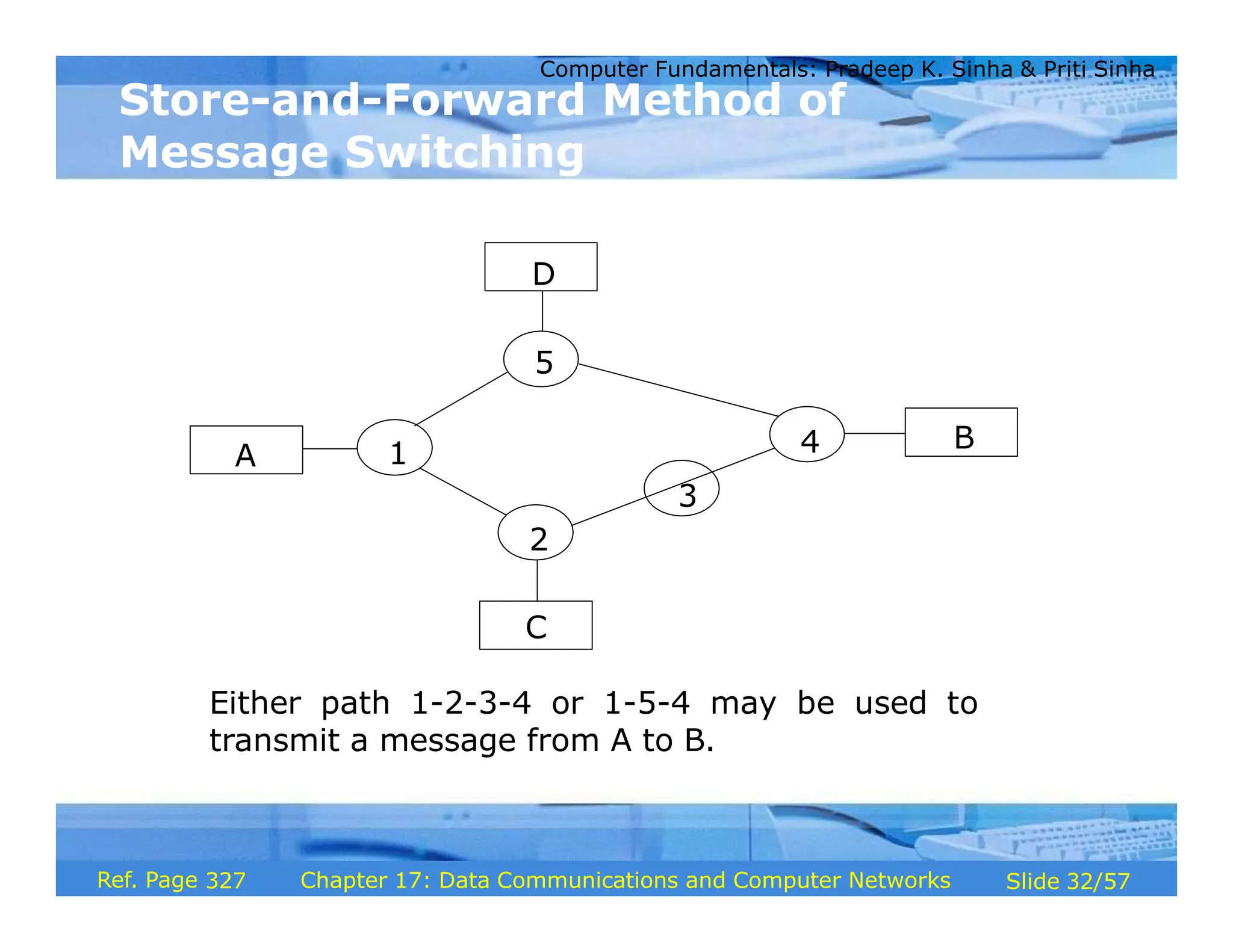 Computer Fundamentals: Pradeep K. Sinha & Priti Sinha

Store-and-Forward Method of Message Switching

D

5

A

1

4

B

3

2

C

Either path 1-2-3-4 or 1-5-4 may be used to transmit a message from A to B.

Ref. Page 327 Chapter 17: Data Communications and Computer Networks Slide 32/57